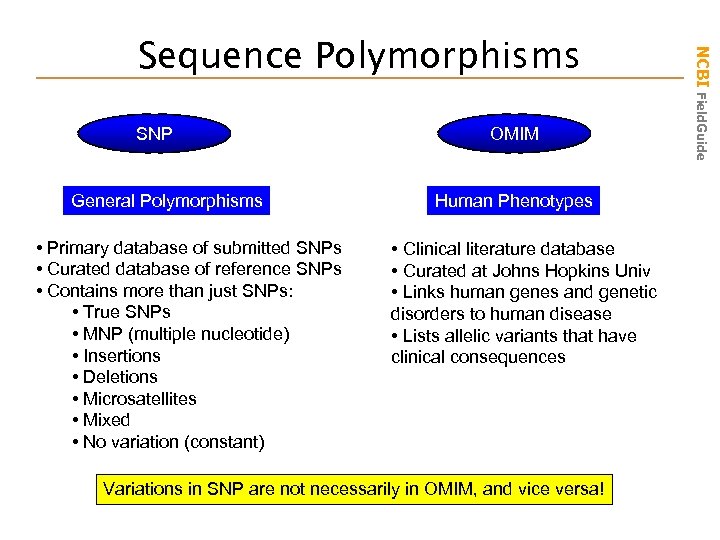 Sequence Polymorphisms

NCBI FieldGuide

SNP

General Polymorphisms

• Primary database of submitted SNPs
• Curated database of reference SNPs
• Contains more than just SNPs:
• True SNPs
• MNP (multiple nucleotide)
• Insertions
• Deletions
• Microsatellites
• Mixed
• No variation (constant)

OMIM

Human Phenotypes

• Clinical literature database
• Curated at Johns Hopkins Univ
• Links human genes and genetic disorders to human disease
• Lists allelic variants that have clinical consequences

Variations in SNP are not necessarily in OMIM, and vice versa!